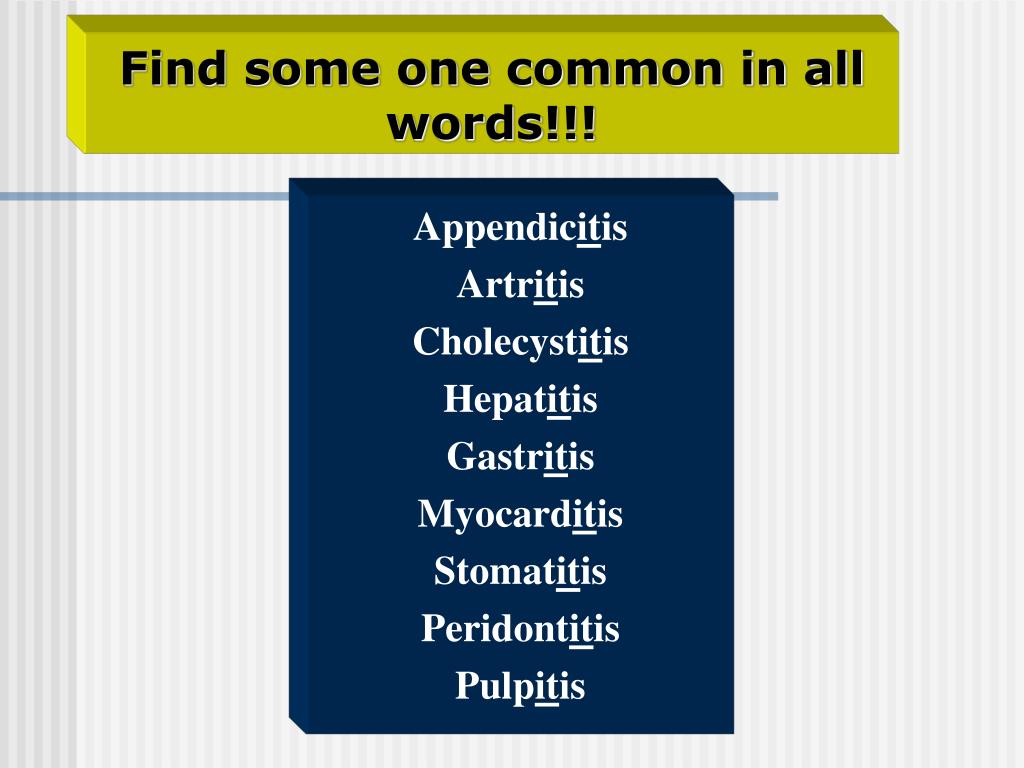 Find some one common in all words!!!

Appendicitis
Artritis
Cholecystitis
Hepatitis
Gastritis
Myocarditis
Stomatitis
Peridontitis
Pulpitis